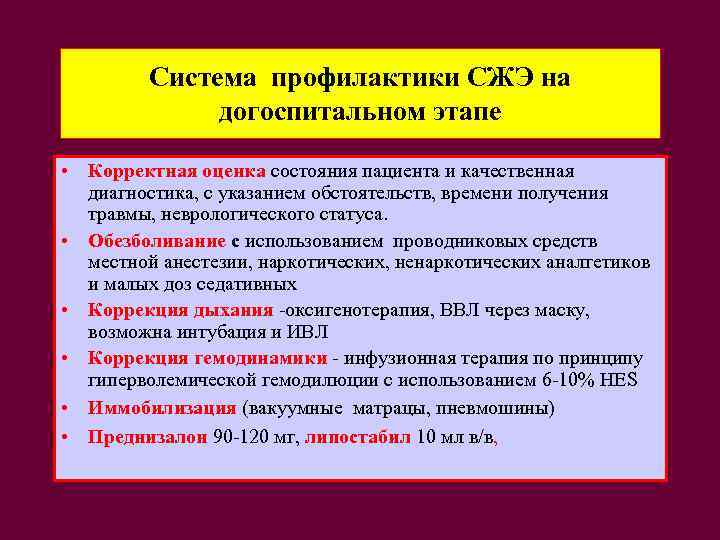 Система профилактики СЖЭ на догоспитальном этапе

• Корректная оценка состояния пациента и качественная диагностика, с указанием обстоятельств, времени получения травмы, неврологического статуса.

• Обезболивание с использованием проводниковых средств местной анестезии, наркотических, ненаркотических аналгетиков и малых доз седативных

• Коррекция дыхания -оксигенотерапия, ВВЛ через маску, возможна интубация и ИВЛ

• Коррекция гемодинамики - инфузионная терапия по принципу гиперволемической гемодилюции с использованием 6-10% HES

• Иммобилизация (вакуумные матрацы, пневмошины)

• Преднизалон 90-120 мг, липостабил 10 мл в/в,